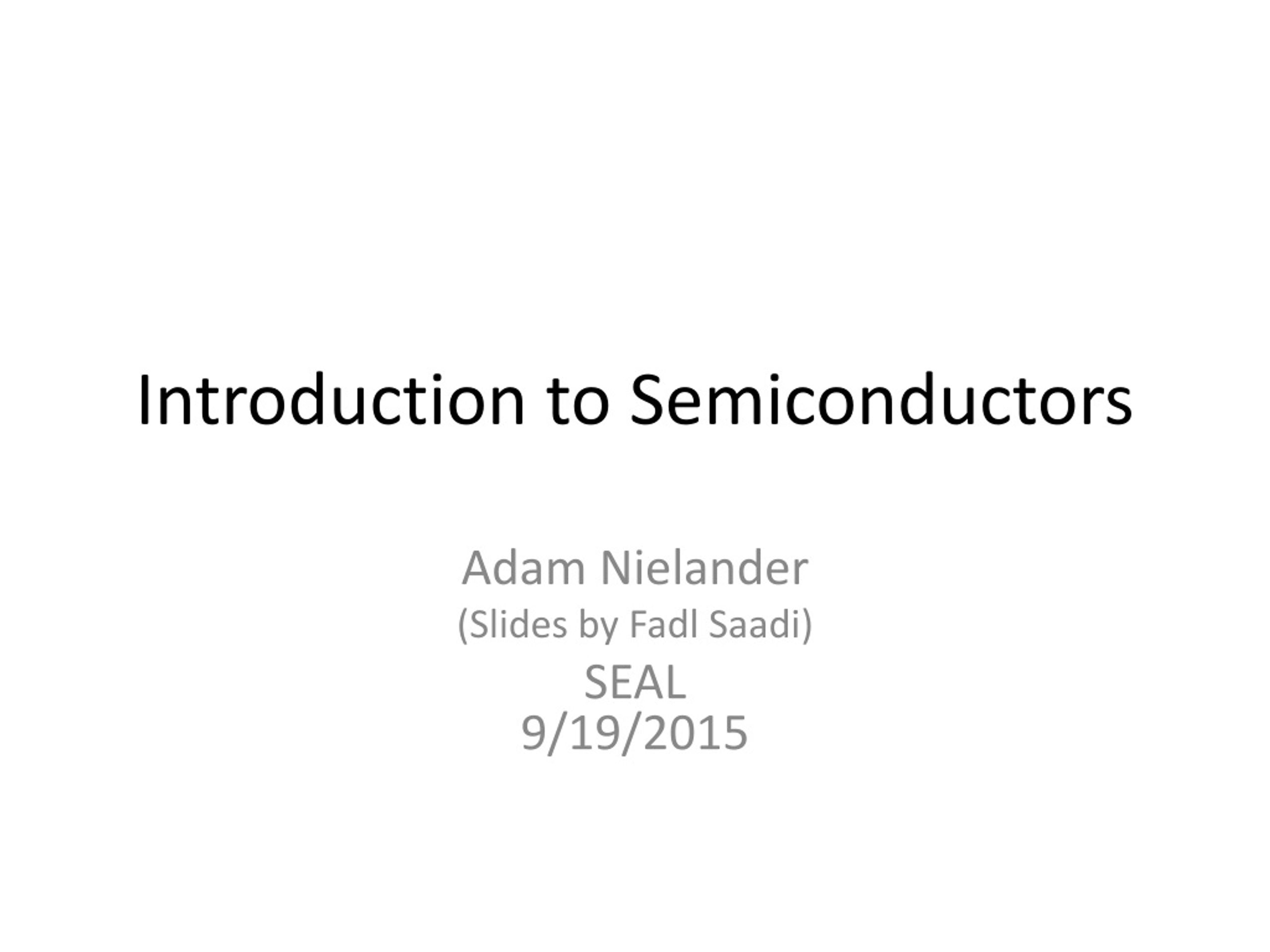 Introduction to Semiconductors

Adam Nielander
(Slides by Fadl Saadi)
SEAL
9/19/2015